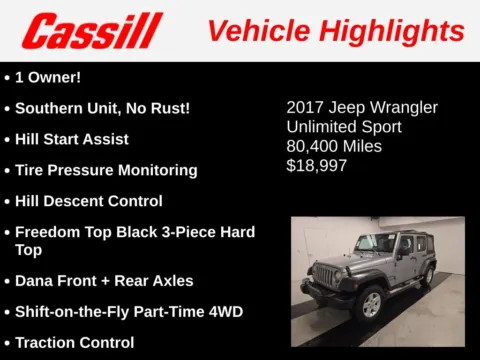 Cassill Vehicle Highlights

• 1 Owner!

• Southern Unit, No Rust!

• Hill Start Assist

• Tire Pressure Monitoring

• Hill Descent Control

• Freedom Top Black 3-Piece Hard Top

• Dana Front + Rear Axles

• Shift-on-the-Fly Part-Time 4WD

• Traction Control

2017 Jeep Wrangler
Unlimited Sport
80,400 Miles
$18,997